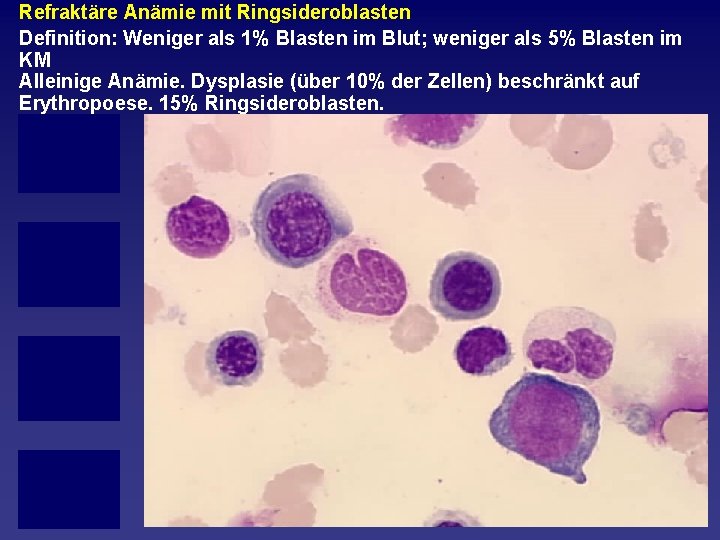 Refraktäre Anämie mit Ringsideroblasten

Definition: Weniger als 1% Blasten im Blut; weniger als 5% Blasten im KM

Alleinige Anämie. Dysplasie (über 10% der Zellen) beschränkt auf Erythropoese. 15% Ringsideroblasten.